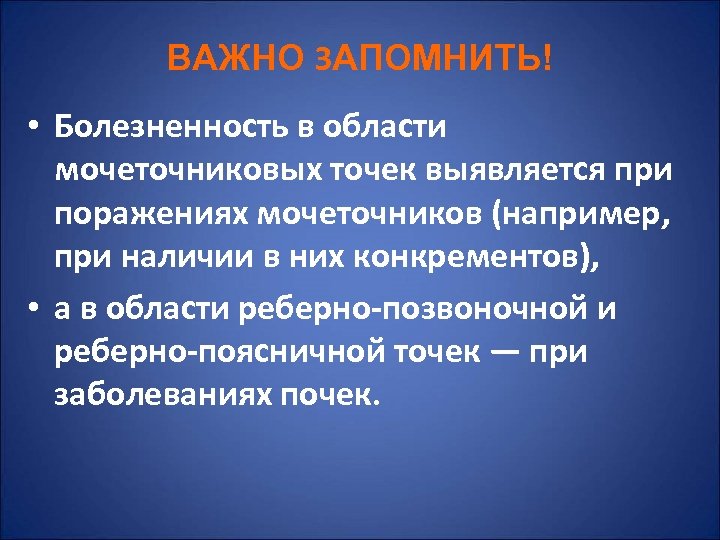 ВАЖНО зАПОМНИТЬ!

• Болезненность в области мочеточниковых точек выявляется при поражениях мочеточников (например, при наличии в них конкрементов),

• а в области реберно-позвоночной и реберно-поясничной точек — при заболеваниях почек.